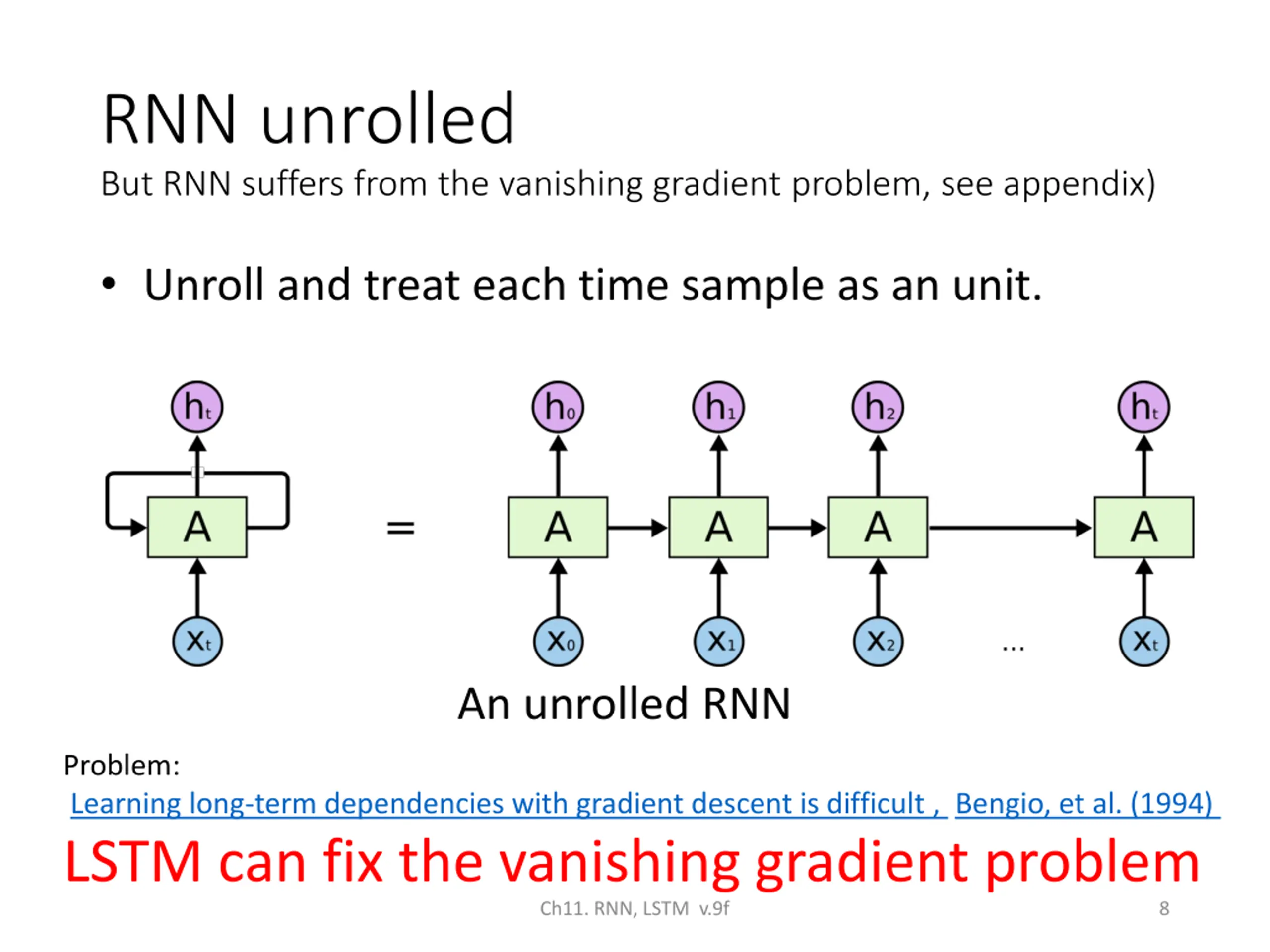 RNN unrolled

But RNN suffers from the vanishing gradient problem, see appendix)

• Unroll and treat each time sample as an unit.

$h_t$

A

$x_t$

=

$h_0$ $h_1$ $h_2$ $h_t$

A A A A

$x_0$ $x_1$ $x_2$ ... $x_t$

An unrolled RNN

Problem:

Learning long-term dependencies with gradient descent is difficult , Bengio, et al. (1994)

LSTM can fix the vanishing gradient problem

Ch11. RNN, LSTM v.9f

8